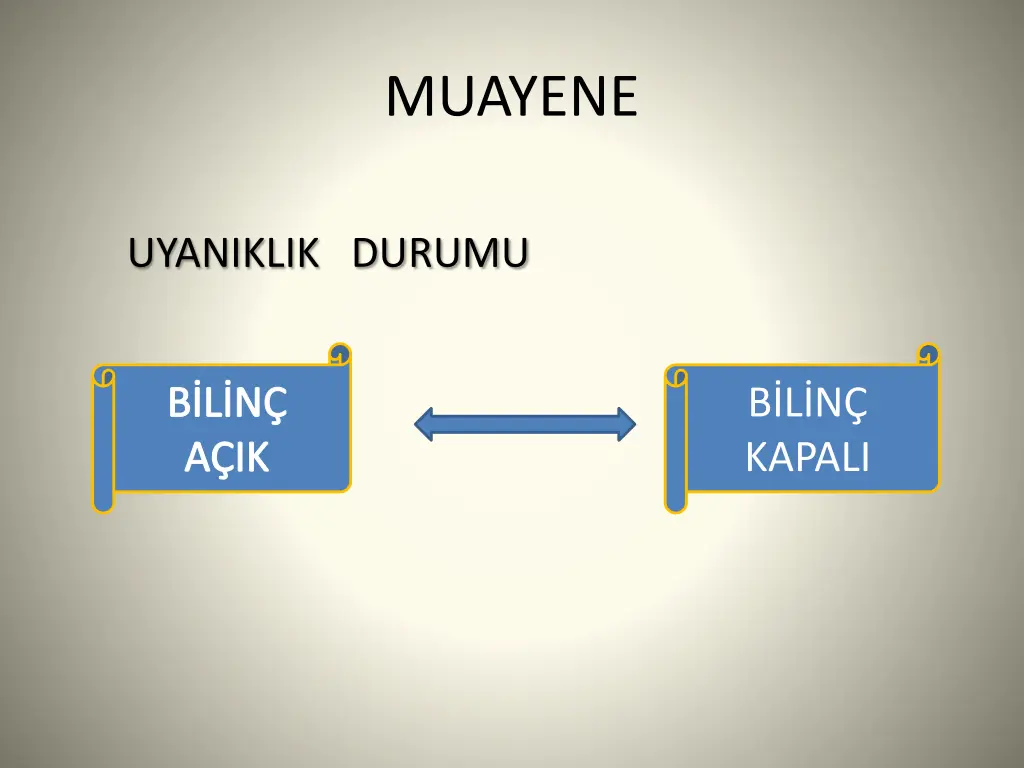 MUAYENE

UYANIKLIK DURUMU

BİLİNÇ AÇIK

BİLİNÇ KAPALI